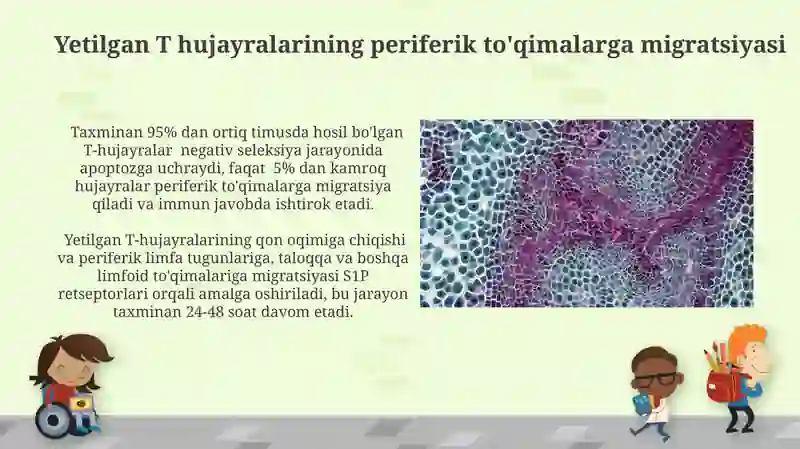 Yetilgan T hujayralarining periferik to'qimalarga migratsiyasi

Taxminan 95% dan ortiq timusda hosil bo'lgan T-hujayralar negativ seleksiya jarayonida apoptozga uchraydi, faqat 5% dan kamroq hujayralar periferik to'qimalarga migratsiya qiladi va immun javobda ishtirok etadi.

Yetilgan T-hujayralarining qon oqimiga chiqishi va periferik limfa tugunlariga, taloqqa va boshqa limfoid to'qimalariga migratsiyasi S1P retseptorlari orqali amalga oshiriladi, bu jarayon taxminan 24-48 soat davom etadi.